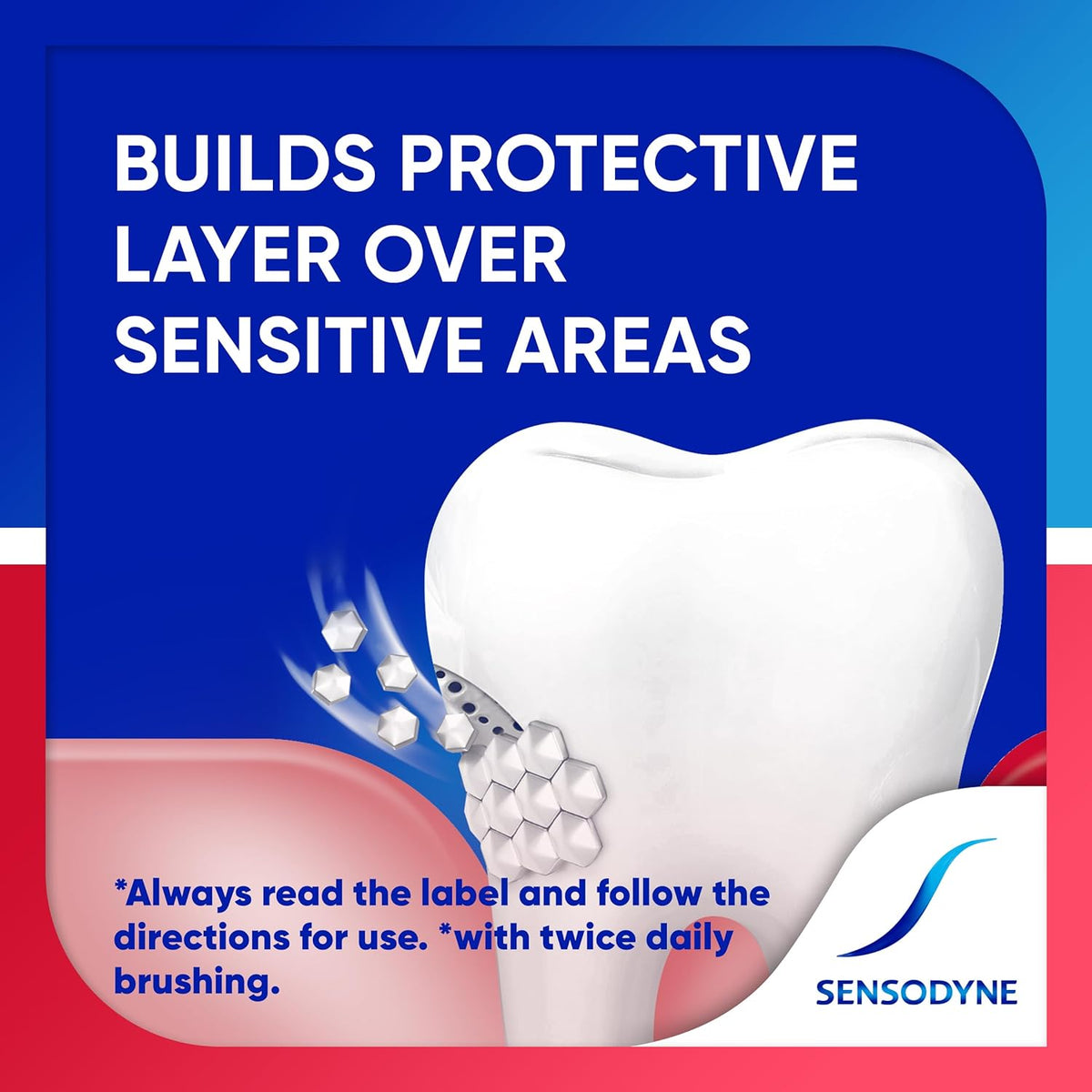 BUILDS PROTECTIVE LAYER OVER SENSITIVE AREAS

*Always read the label and follow the directions for use. *with twice daily brushing.

SENSODYNE